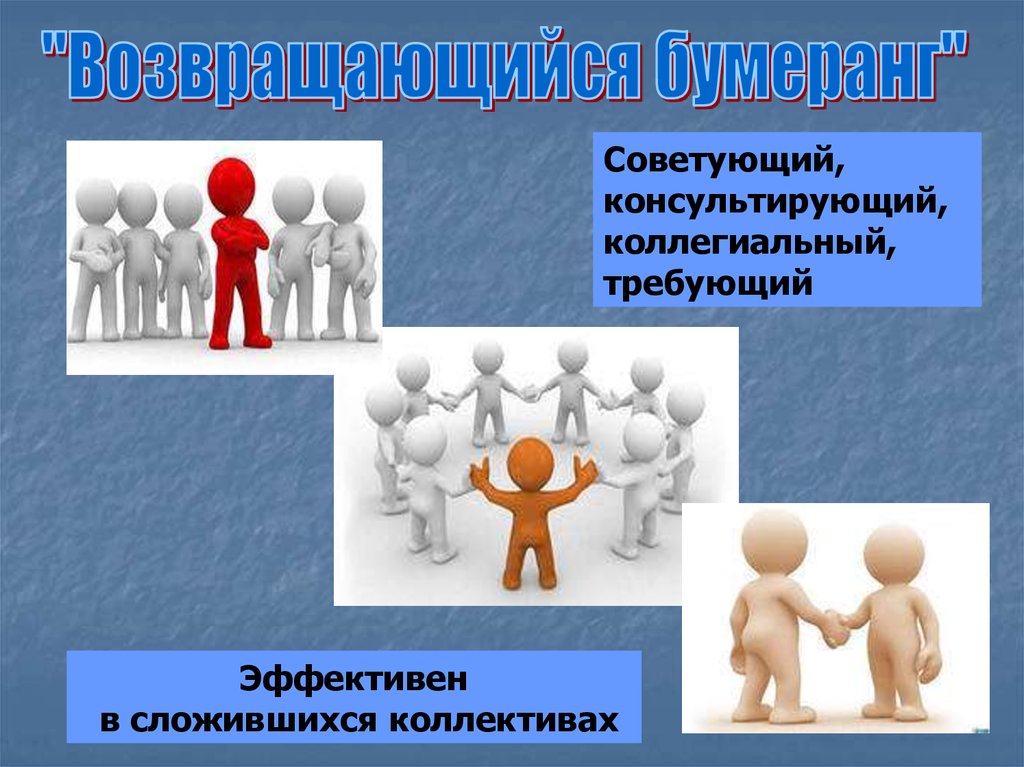 "Возвращающийся бумеранг"

Советующий, консультирующий, коллегиальный, требующий

Эффективен
в сложившихся коллективах